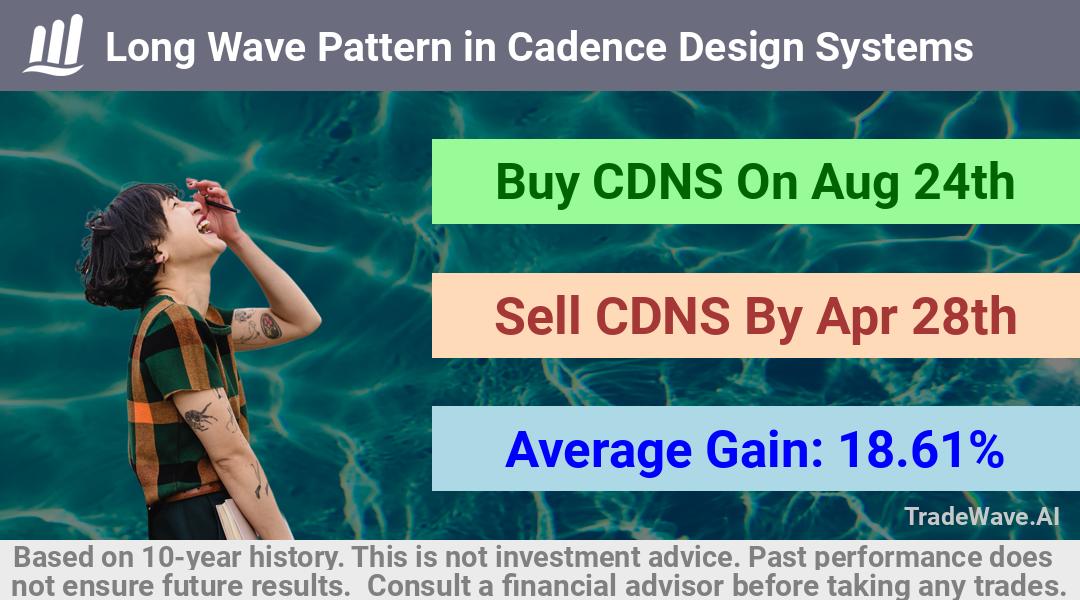 Long Wave Pattern in Cadence Design Systems

Buy CDNS On Aug 24th

Sell CDNS By Apr 28th

Average Gain: 18.61%

TradeWave.AI

Based on 10-year history. This is not investment advice. Past performance does not ensure future results. Consult a financial advisor before taking any trades.